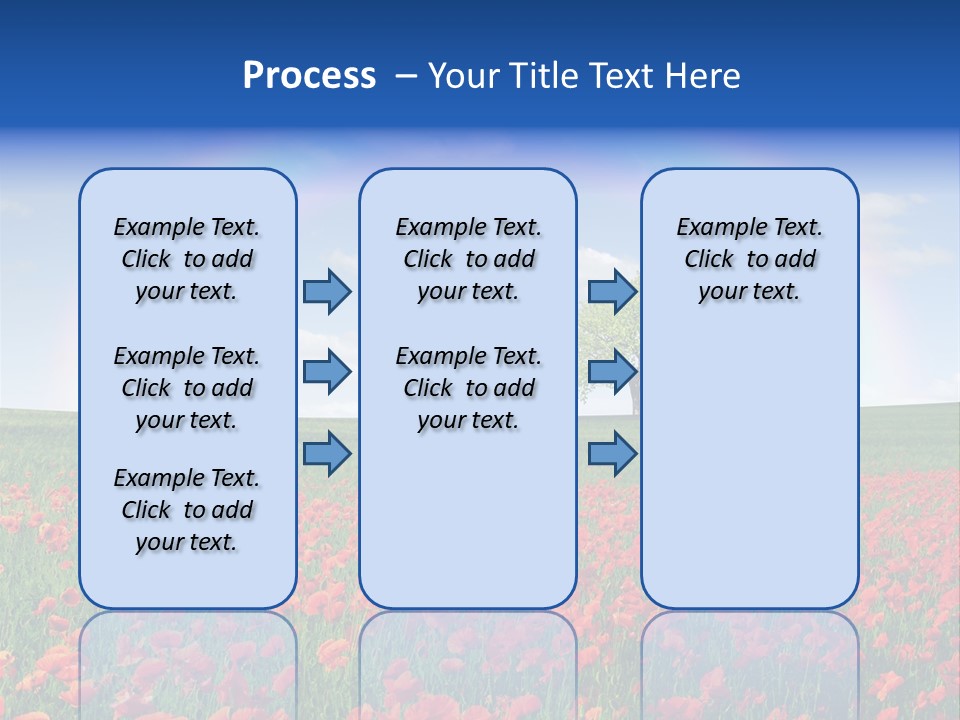 Process – Your Title Text Here

Example Text. Click to add your text.

Example Text. Click to add your text.

Example Text. Click to add your text.

Example Text. Click to add your text.

Example Text. Click to add your text.

Example Text. Click to add your text.